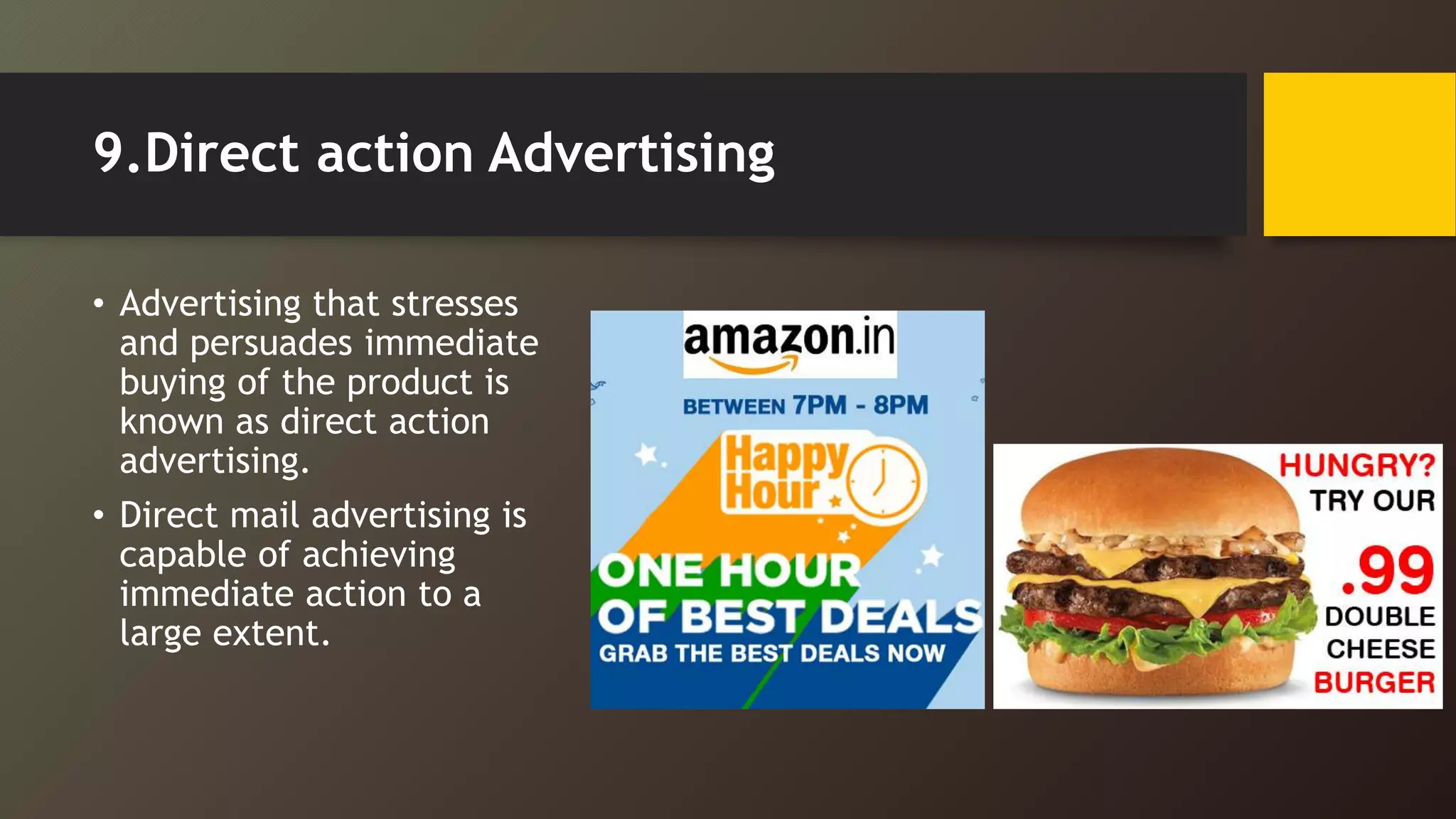 9.Direct action Advertising

• Advertising that stresses and persuades immediate buying of the product is known as direct action advertising.

• Direct mail advertising is capable of achieving immediate action to a large extent.

amazon.in

BETWEEN 7PM - 8PM

Happy Hour

ONE HOUR OF BEST DEALS

GRAB THE BEST DEALS NOW

HUNGRY? TRY OUR .99 DOUBLE CHEESE BURGER